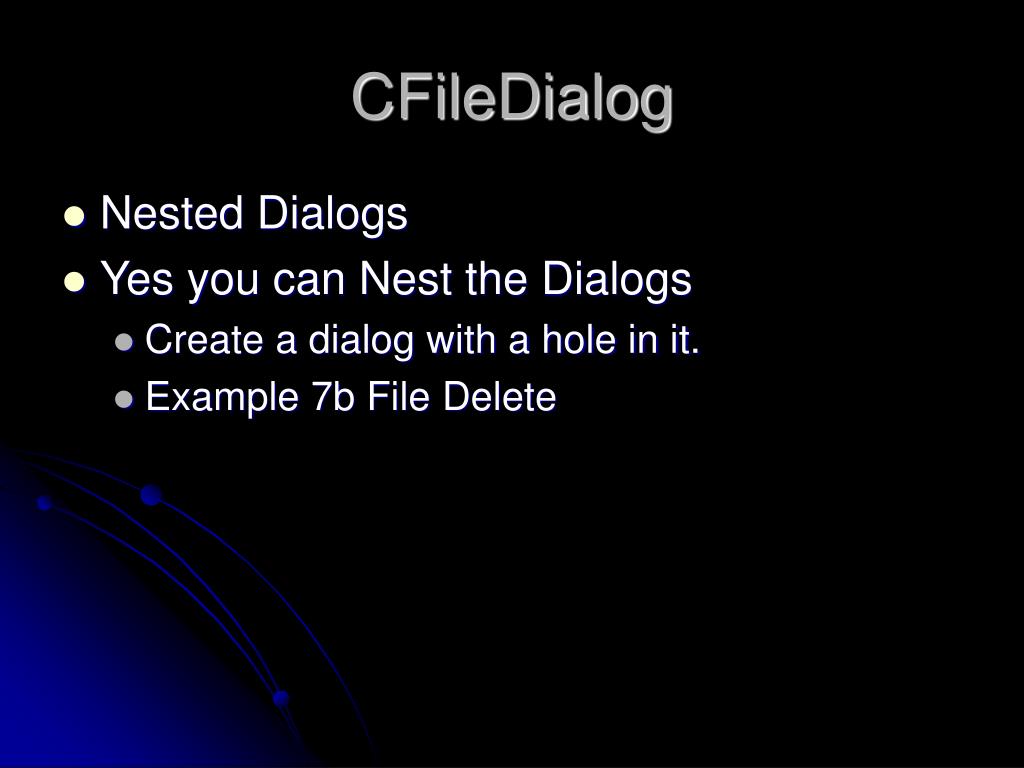 CFileDialog

- Nested Dialogs
- Yes you can Nest the Dialogs
  - Create a dialog with a hole in it.
  - Example 7b File Delete